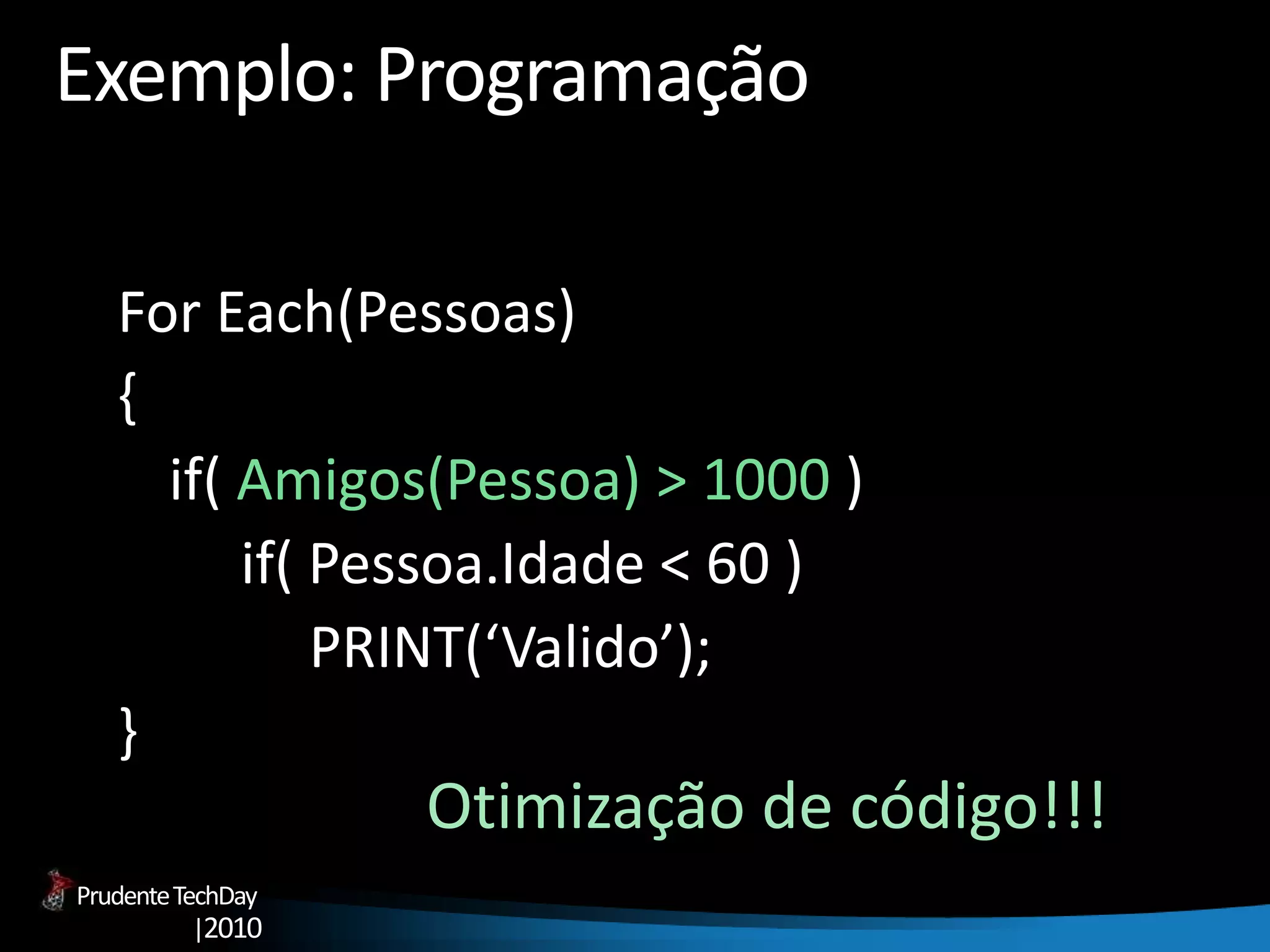 Exemplo: Programação

For Each(Pessoas)
{
if( Amigos(Pessoa) > 1000 )
if( Pessoa.Idade < 60 )
PRINT(‘Valido’);
}

Otimização de código!!!

Prudente TechDay |2010